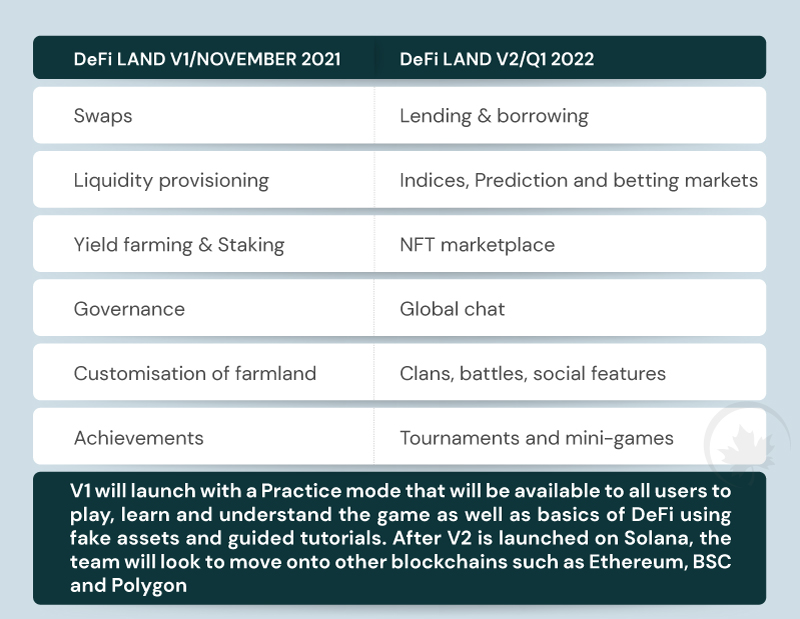 | DeFi LAND V1/NOVEMBER 2021 | DeFi LAND V2/Q1 2022 |
|---|---|
| Swaps | Lending & borrowing |
| Liquidity provisioning | Indices, Prediction and betting markets |
| Yield farming & Staking | NFT marketplace |
| Governance | Global chat |
| Customisation of farmland | Clans, battles, social features |
| Achievements | Tournaments and mini-games |

V1 will launch with a Practice mode that will be available to all users to play, learn and understand the game as well as basics of DeFi using fake assets and guided tutorials. After V2 is launched on Solana, the team will look to move onto other blockchains such as Ethereum, BSC and Polygon